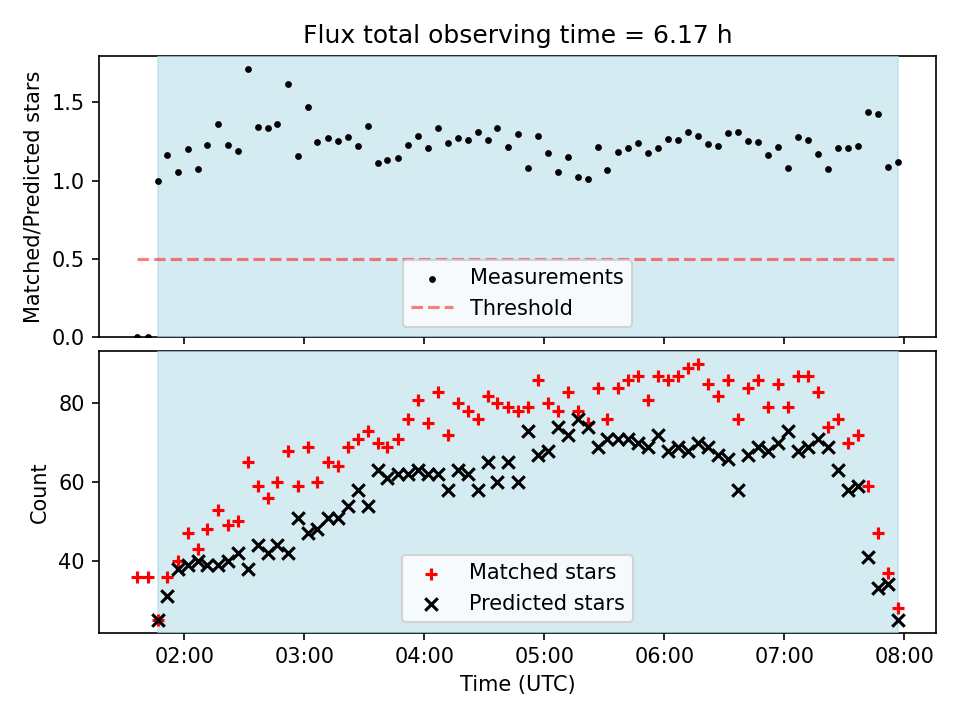 Flux total observing time = 6.17 h

Matched/Predicted stars

1.5
1.0
0.5
0.0

Measurements
Threshold

Count

80
60
40

Matched stars
Predicted stars

02:00
03:00
04:00
05:00
06:00
07:00
08:00

Time (UTC)